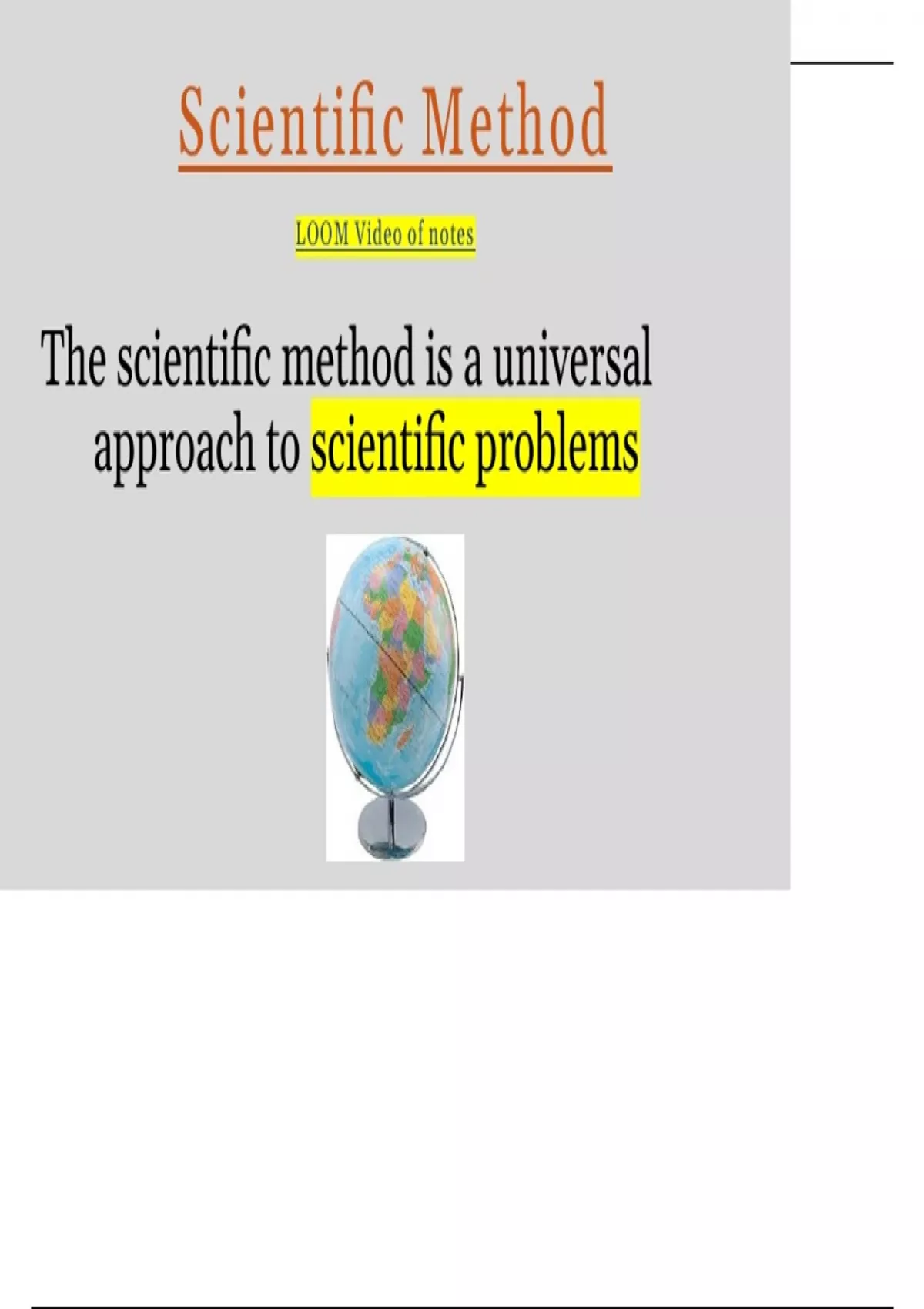 Scientific Method

LOOM Video of notes

The scientific method is a universal approach to scientific problems